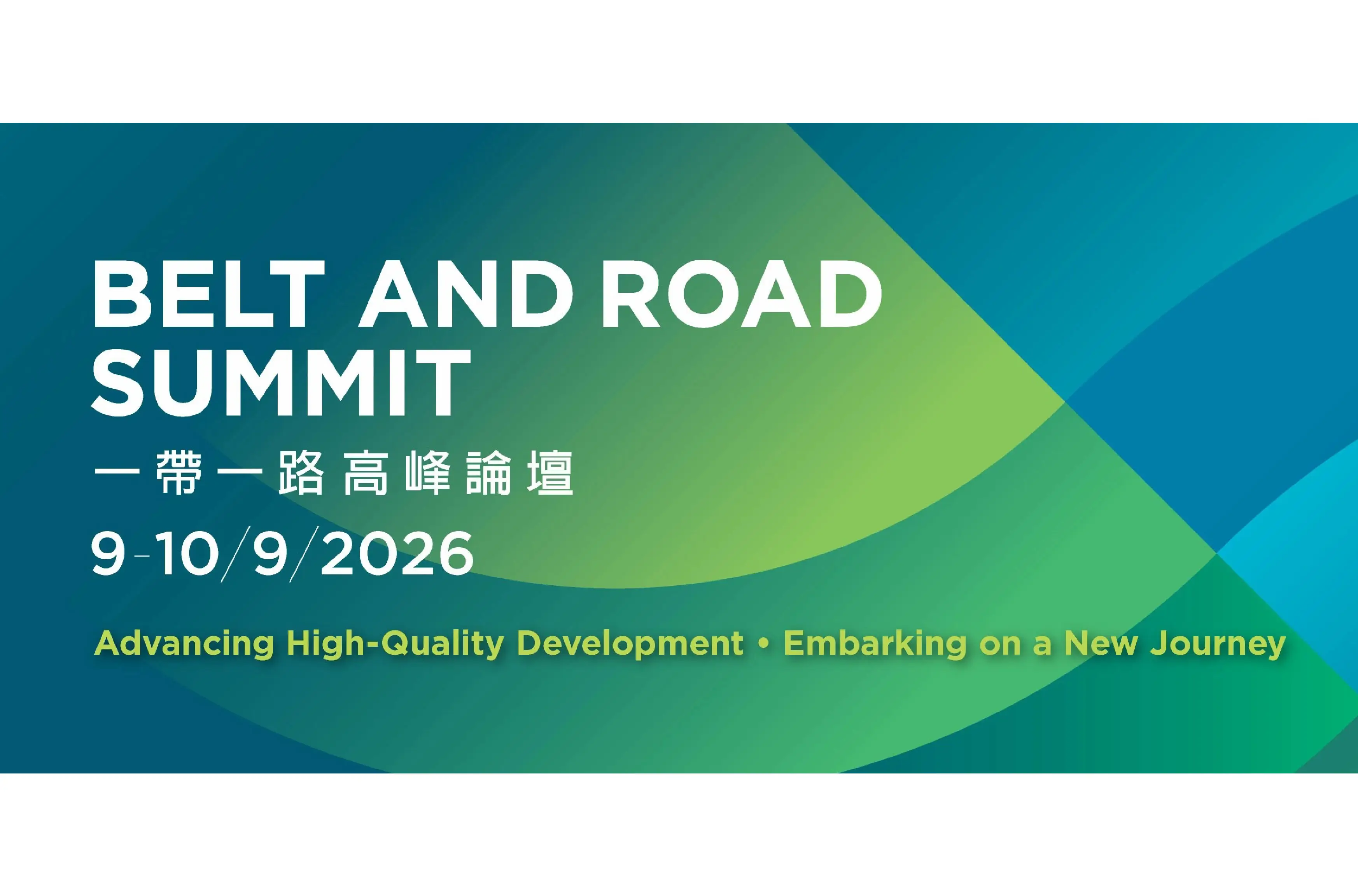 BELT AND ROAD SUMMIT
一帶一路高峰論壇
9-10/9/2026

Advancing High-Quality Development • Embarking on a New Journey